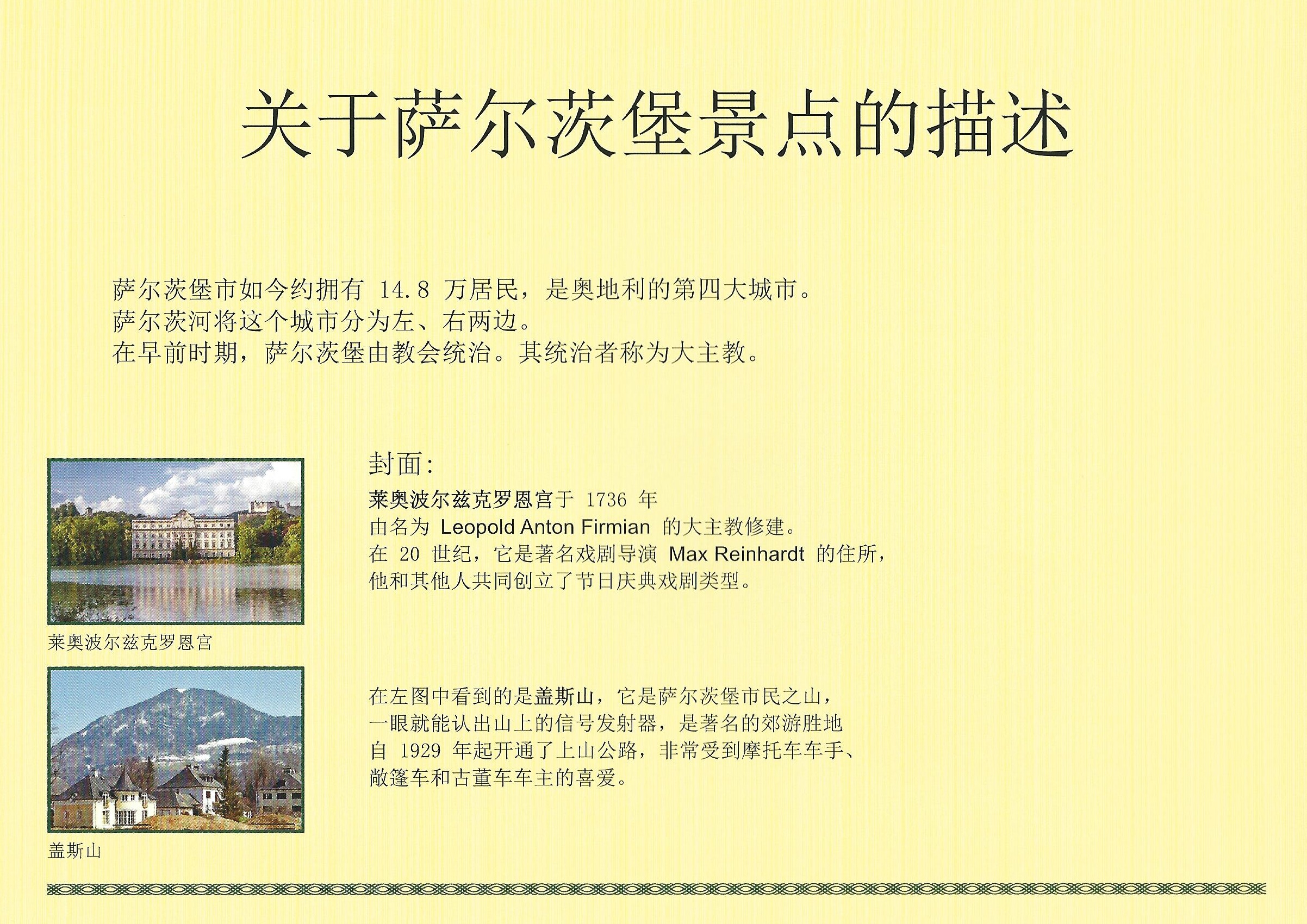 关于萨尔茨堡景点的描述

萨尔茨堡市如今约拥有 14.8 万居民，是奥地利的第四大城市。
萨尔茨河将这个城市分为左、右两边。
在早前时期，萨尔茨堡由教会统治。其统治者称为大主教。

封面：
莱奥波尔兹克罗恩宫于 1736 年
由名为 Leopold Anton Firmian 的大主教修建。
在 20 世纪，它是著名戏剧导演 Max Reinhardt 的住所，
他和其他人共同创立了节日庆典戏剧类型。

莱奥波尔兹克罗恩宫

在左图中看到的是盖斯山，它是萨尔茨堡市民之山，
一眼就能认出山上的信号发射器，是著名的郊游胜地
自 1929 年起开通了上山公路，非常受到摩托车车手、
敞篷车和古董车车主的喜爱。

盖斯山